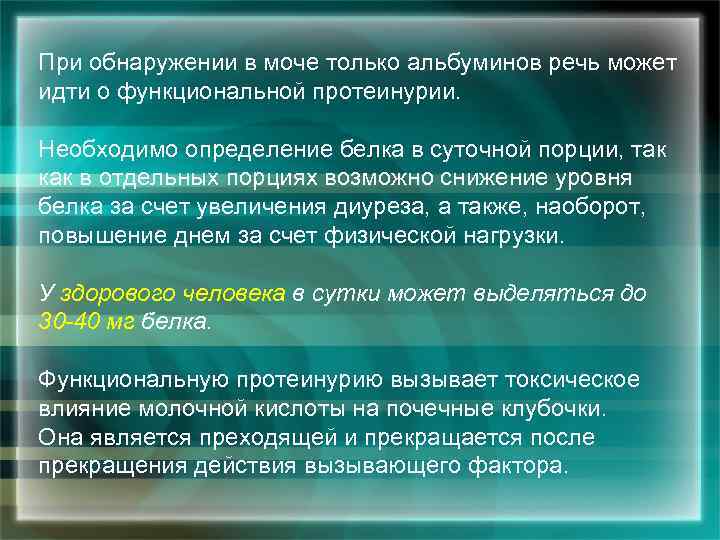 При обнаружении в моче только альбуминов речь может идти о функциональной протеинурии.

Необходимо определение белка в суточной порции, так как в отдельных порциях возможно снижение уровня белка за счет увеличения диуреза, а также, наоборот, повышение днем за счет физической нагрузки.

У здорового человека в сутки может выделяться до 30-40 мг белка.

Функциональную протеинурию вызывает токсическое влияние молочной кислоты на почечные клубочки. Она является преходящей и прекращается после прекращения действия вызывающего фактора.